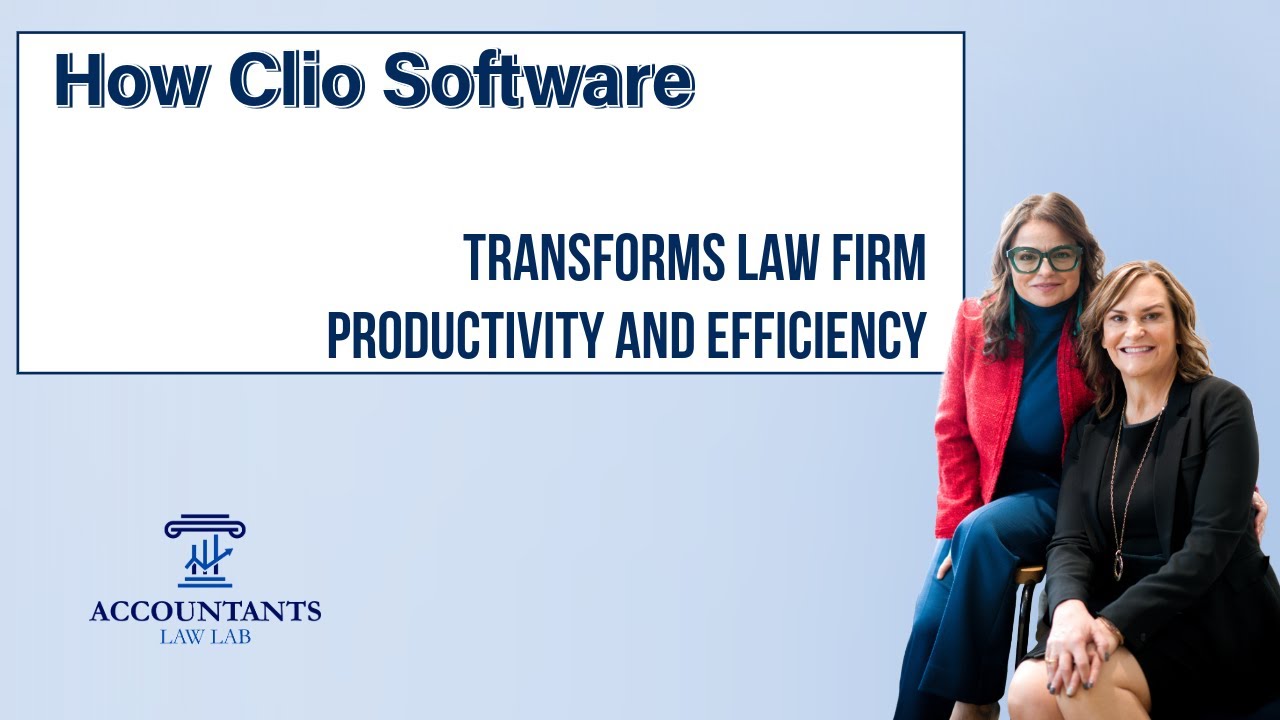 How Clio Software

TRANSFORMS LAW FIRM PRODUCTIVITY AND EFFICIENCY

ACCOUNTANTS
LAW LAB